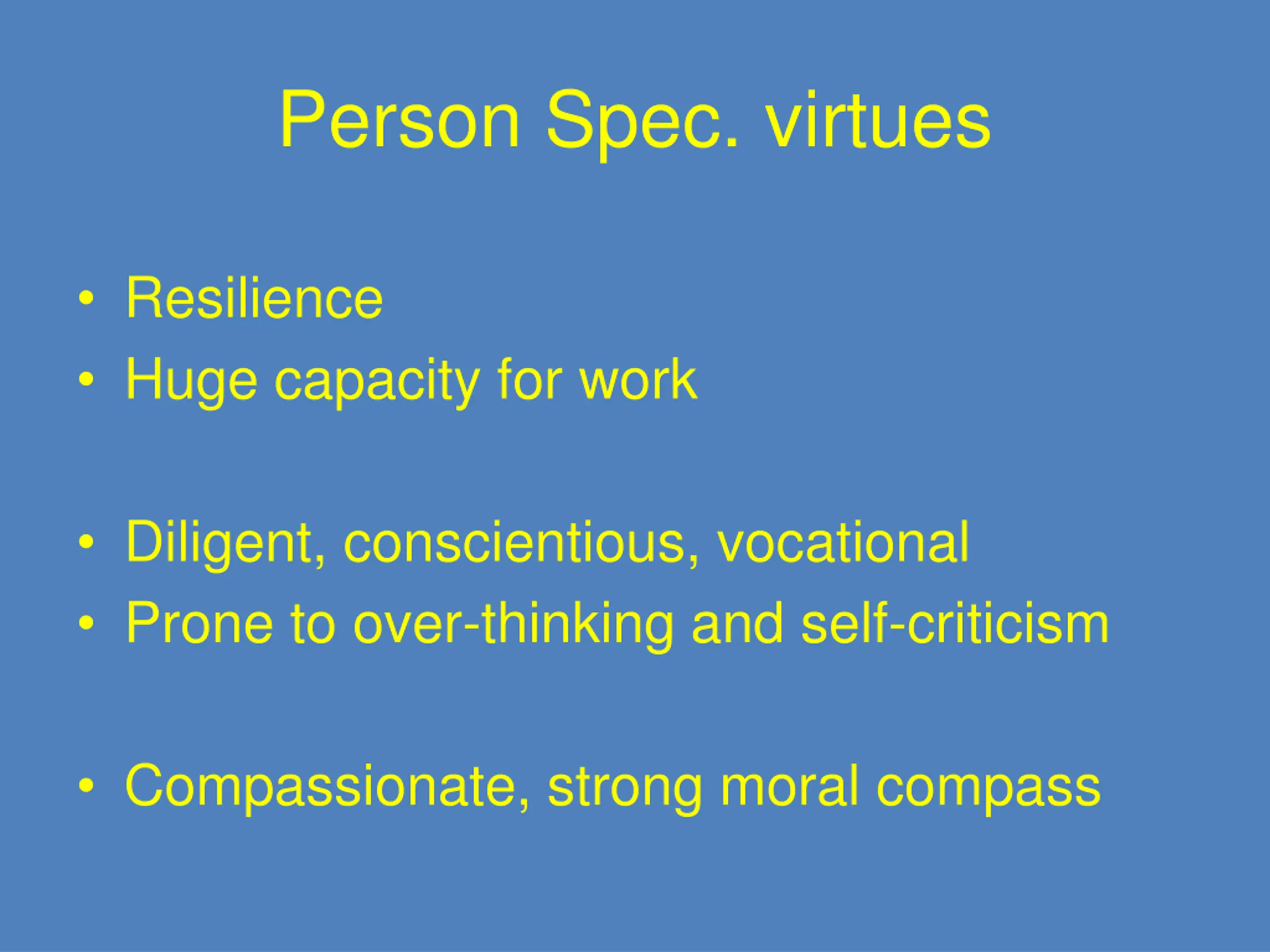 Person Spec. virtues

• Resilience
• Huge capacity for work

• Diligent, conscientious, vocational
• Prone to over-thinking and self-criticism

• Compassionate, strong moral compass